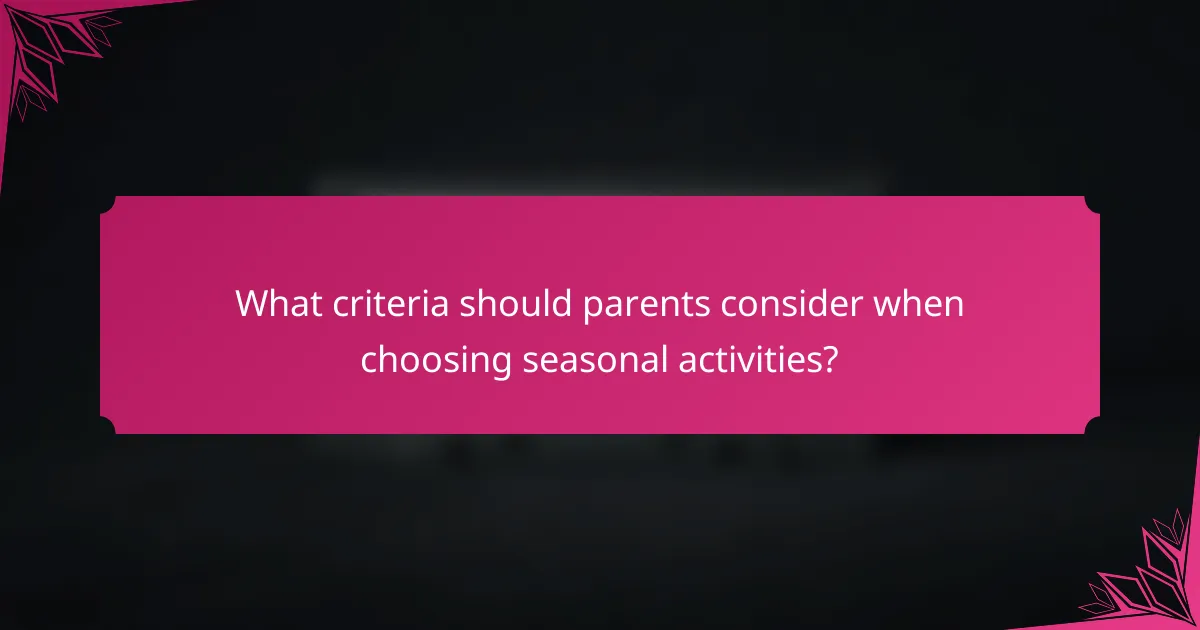 What criteria should parents consider when choosing seasonal activities?